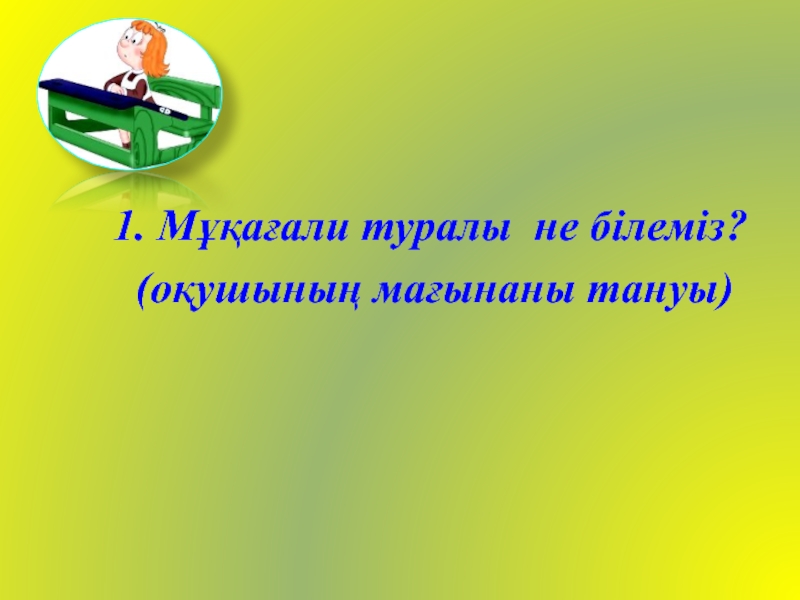 1. Мұқағали туралы не білеміз?
(оқушының мағынаны тануы)